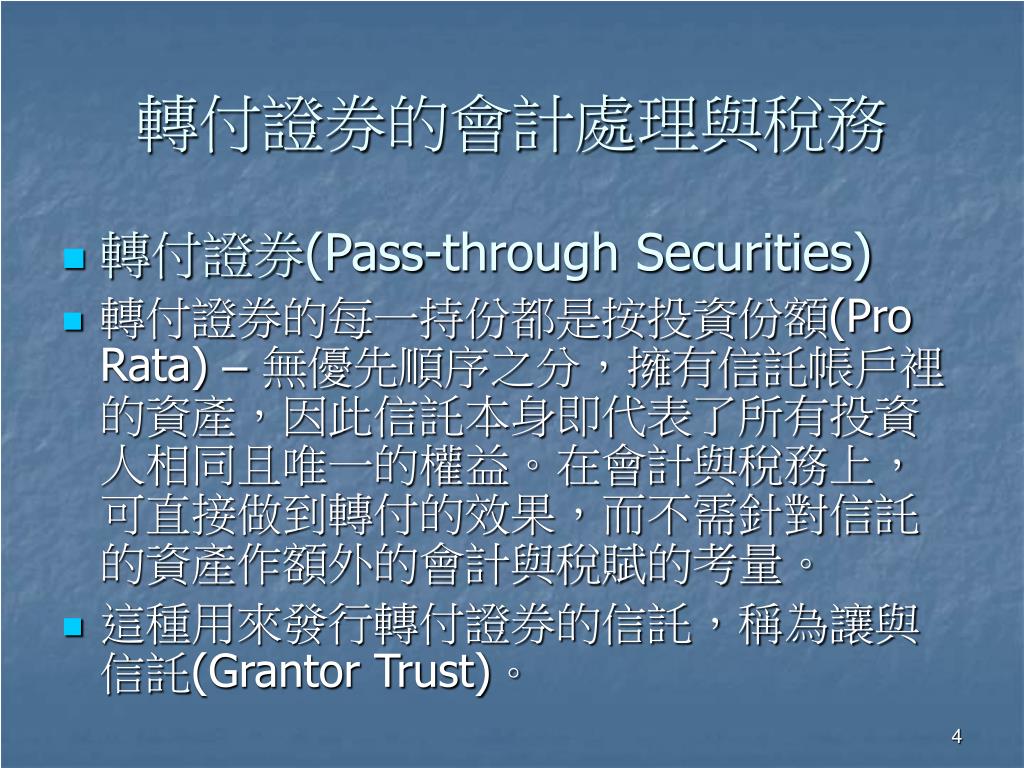 轉付證券的會計處理與稅務

轉付證券(Pass-through Securities)

轉付證券的每一持份都是按投資份額(Pro Rata) – 無優先順序之分，擁有信託帳戶裡的資產，因此信託本身即代表了所有投資人相同且唯一的權益。在會計與稅務上，可直接做到轉付的效果，而不需針對信託的資產作額外的會計與稅賦的考量。

這種用來發行轉付證券的信託，稱為讓與信託(Grantor Trust)。

4